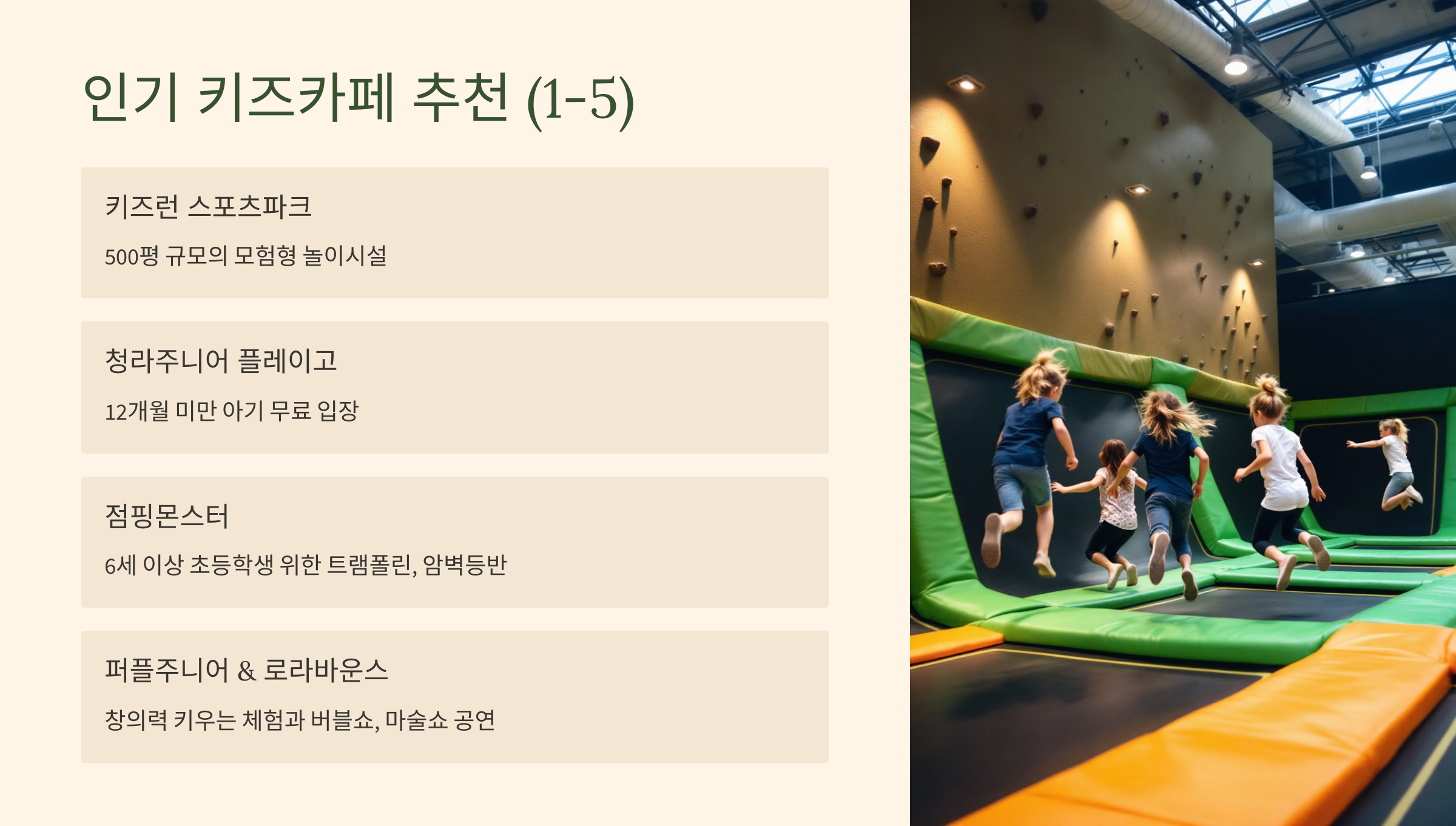 인기 키즈카페 추천 (1-5)

키즈런 스포츠파크

500평 규모의 모험형 놀이시설

청라주니어 플레이고

12개월 미만 아기 무료 입장

점핑몬스터

6세 이상 초등학생 위한 트램폴린, 암벽등반

퍼플주니어 & 로라바운스

창의력 키우는 체험과 버블쇼, 마술쇼 공연